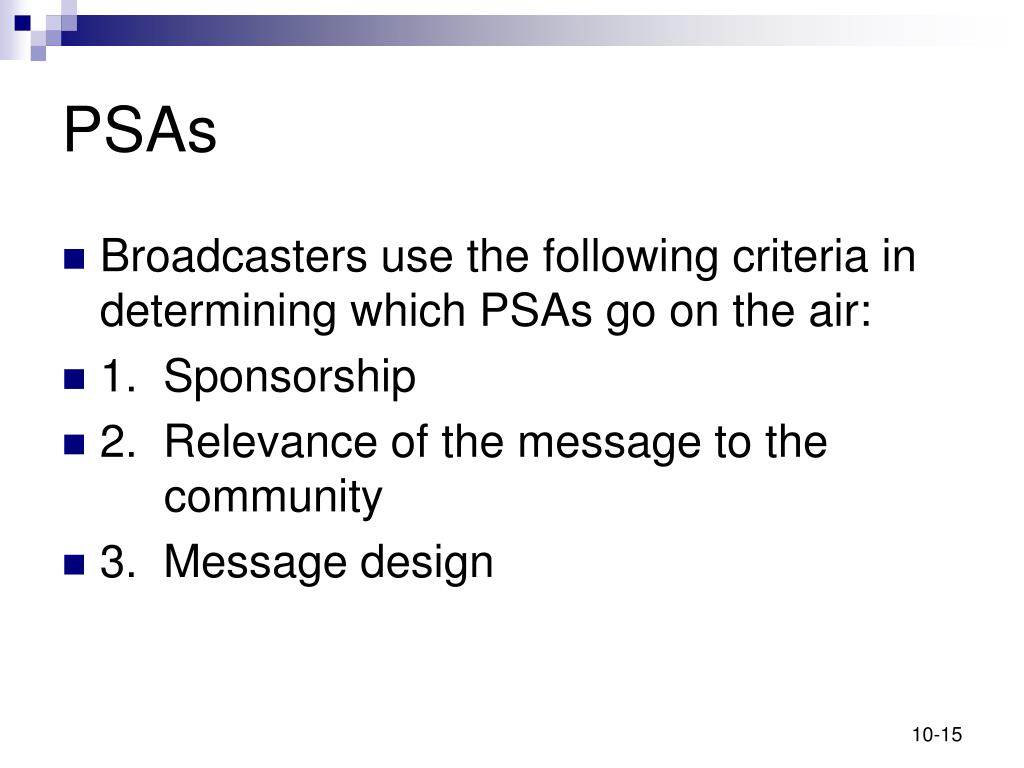 PSAs

Broadcasters use the following criteria in determining which PSAs go on the air:

1. Sponsorship

2. Relevance of the message to the community

3. Message design

10-15